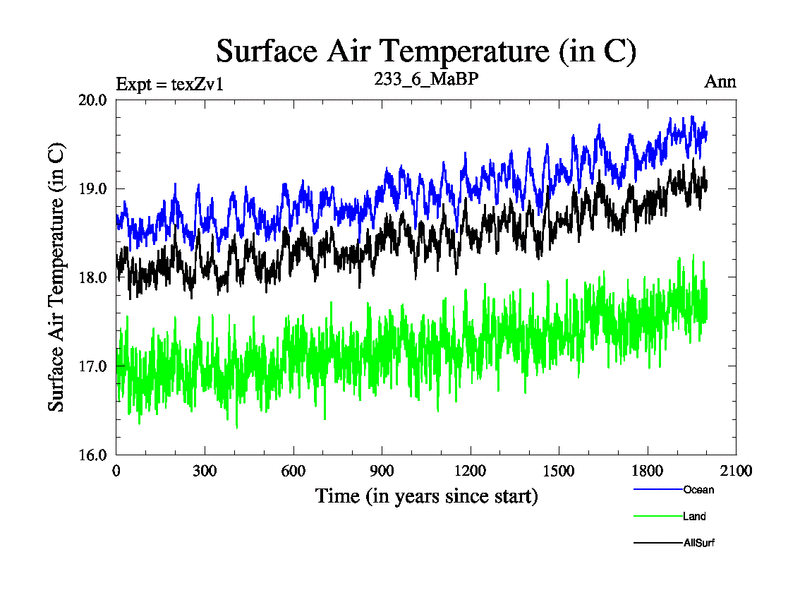 Surface Air Temperature (in C)

Expt = texZv1

233_6_MaBP

Ann

Surface Air Temperature (in C)

20.0
19.0
18.0
17.0
16.0

0
300
600
900
1200
1500
1800
2100

Time (in years since start)

Ocean

Land

AllSurf